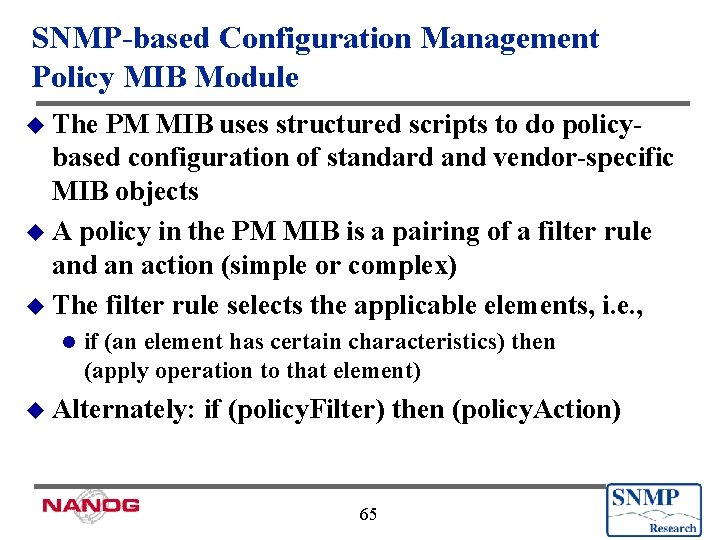 SNMP-based Configuration Management
Policy MIB Module

The PM MIB uses structured scripts to do policy-based configuration of standard and vendor-specific MIB objects

A policy in the PM MIB is a pairing of a filter rule and an action (simple or complex)

The filter rule selects the applicable elements, i.e.,

if (an element has certain characteristics) then (apply operation to that element)

Alternately: if (policyFilter) then (policyAction)

NANOG

65

SNMP Research